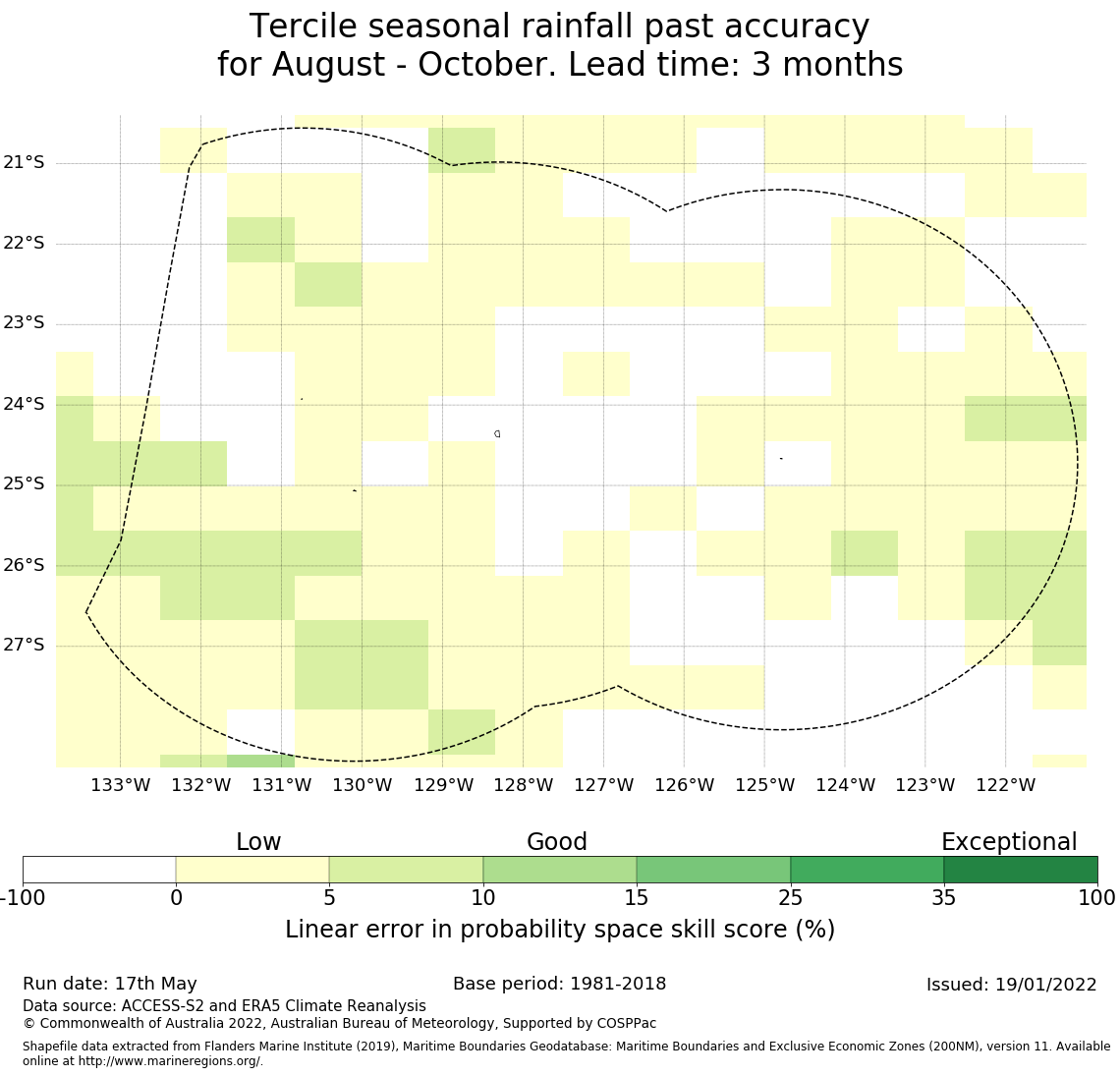 Tercile seasonal rainfall past accuracy
for August - October. Lead time: 3 months

21°S
22°S
23°S
24°S
25°S
26°S
27°S

133°W 132°W 131°W 130°W 129°W 128°W 127°W 126°W 125°W 124°W 123°W 122°W

Low Good Exceptional

-100 0 5 10 15 25 35 100

Linear error in probability space skill score (%)

Run date: 17th May
Base period: 1981-2018
Issued: 19/01/2022
Data source: ACCESS-S2 and ERA5 Climate Reanalysis
© Commonwealth of Australia 2022, Australian Bureau of Meteorology, Supported by COSPPac

Shapefile data extracted from Flanders Marine Institute (2019), Maritime Boundaries Geodatabase: Maritime Boundaries and Exclusive Economic Zones (200NM), version 11. Available online at http://www.marineregions.org/.